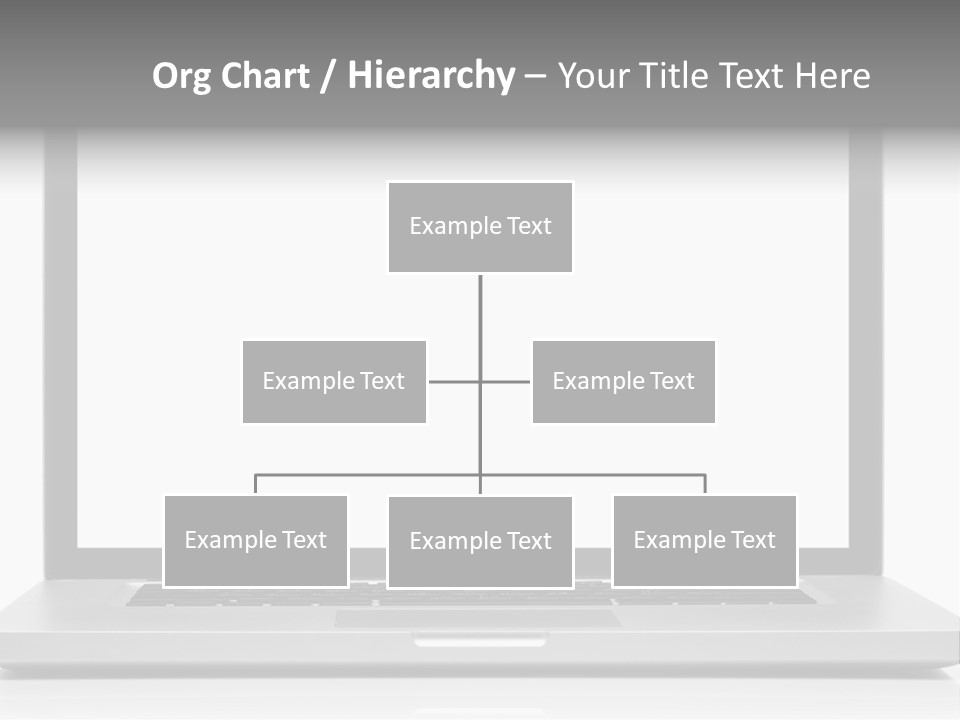 Org Chart / Hierarchy – Your Title Text Here

Example Text

Example Text

Example Text

Example Text

Example Text

Example Text